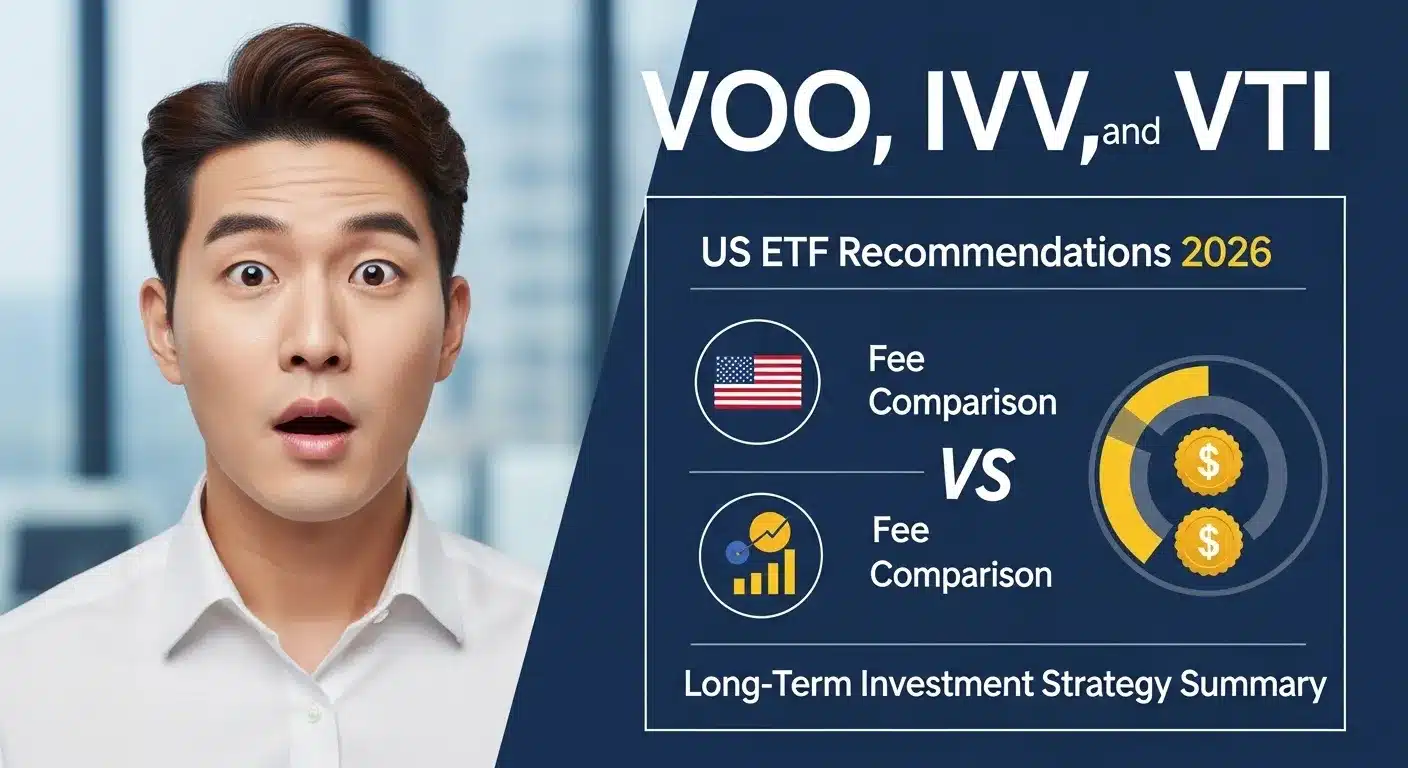 VOO, IVV, and VTI

US ETF Recommendations 2026

Fee Comparison

VS

Fee Comparison

$

$

Long-Term Investment Strategy Summary